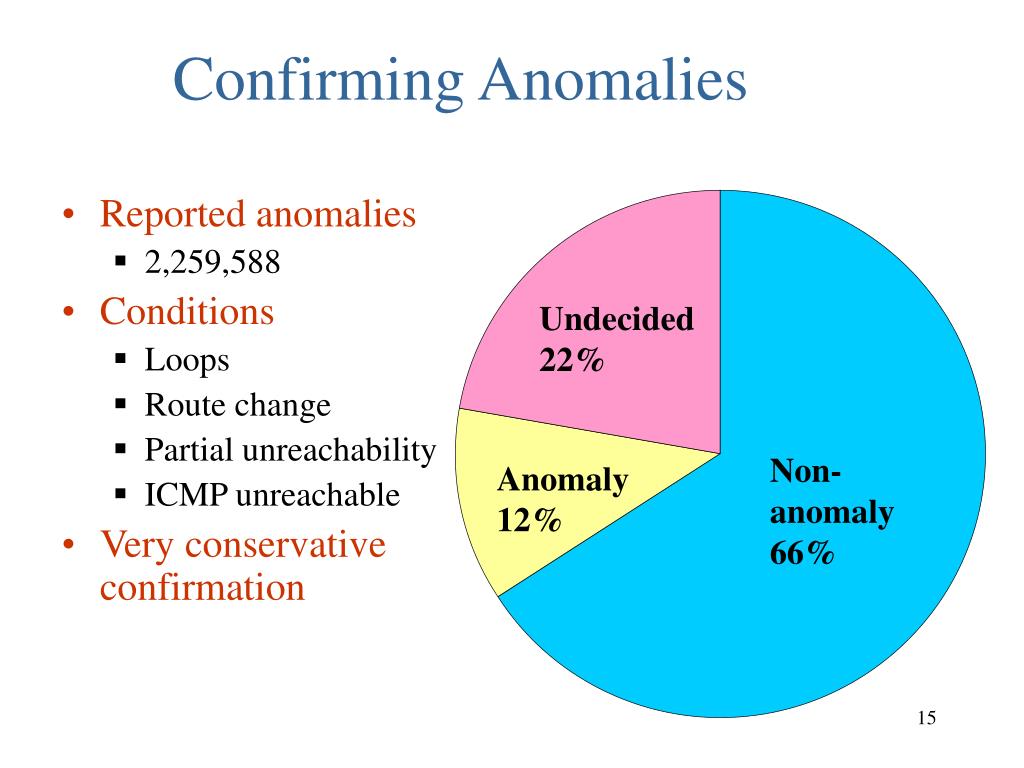 Confirming Anomalies

• Reported anomalies
 ▪ 2,259,588
• Conditions
 ▪ Loops
 ▪ Route change
 ▪ Partial unreachability
 ▪ ICMP unreachable
• Very conservative confirmation

Undecided 22%

Anomaly 12%

Non-anomaly 66%

15